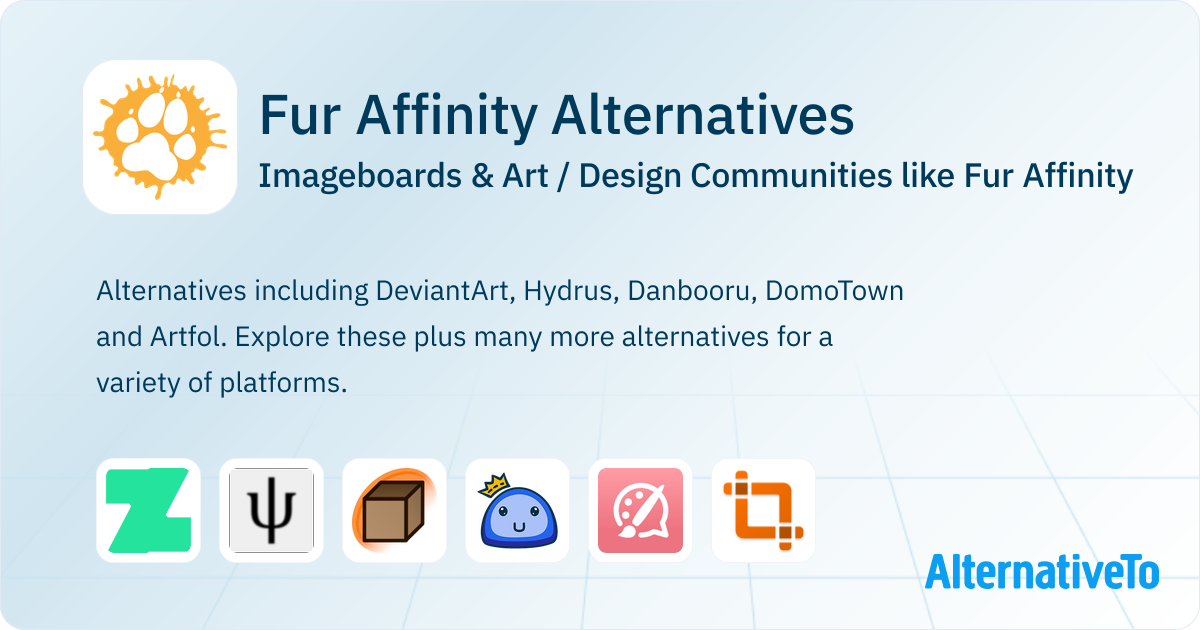 Fur Affinity Alternatives

Imageboards & Art / Design Communities like Fur Affinity

Alternatives including DeviantArt, Hydrus, Danbooru, DomoTown and Artfol. Explore these plus many more alternatives for a variety of platforms.

AlternativeTo